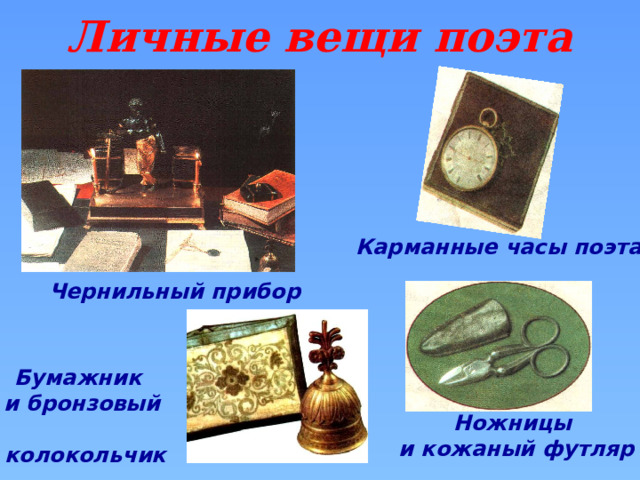 Личные вещи поэта

Карманные часы поэта

Чернильный прибор

Бумажник и бронзовый колокольчик

Ножницы и кожаный футляр